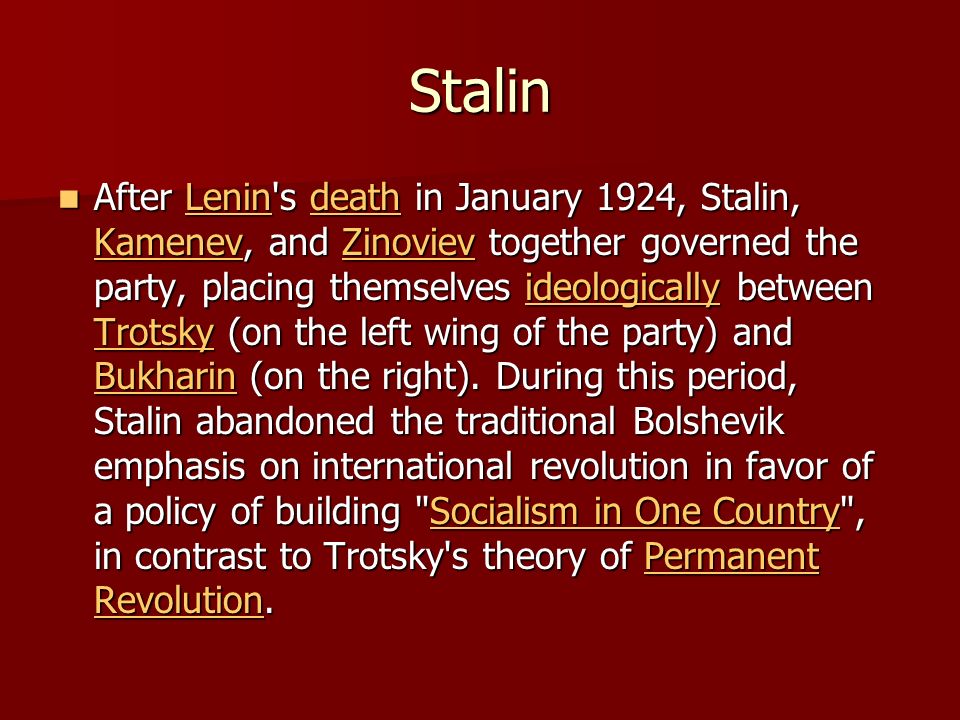 Stalin

After Lenin's death in January 1924, Stalin, Kamenev, and Zinoviev together governed the party, placing themselves ideologically between Trotsky (on the left wing of the party) and Bukharin (on the right). During this period, Stalin abandoned the traditional Bolshevik emphasis on international revolution in favor of a policy of building "Socialism in One Country", in contrast to Trotsky's theory of Permanent Revolution.